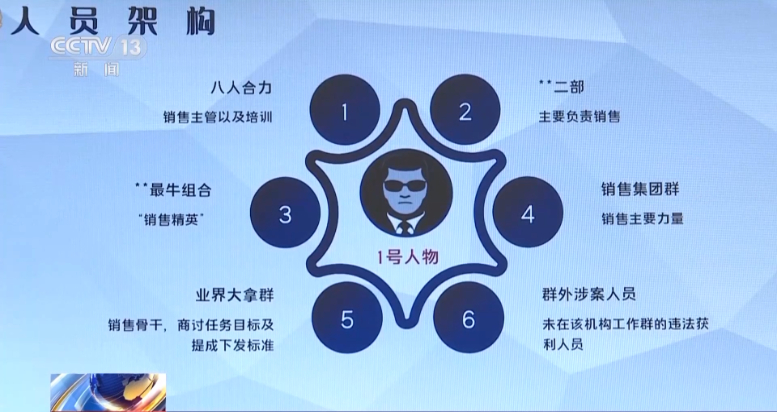 人员架构

CCTV 13
新闻

八人合力
销售主管以及培训

1

2

**二部
主要负责销售

**最牛组合
"销售精英"

3

1号人物

4

销售集团群
销售主要力量

业界大拿群
销售骨干，商讨任务目标及提成下发标准

5

6

群外涉案人员
未在该机构工作群的违法获利人员